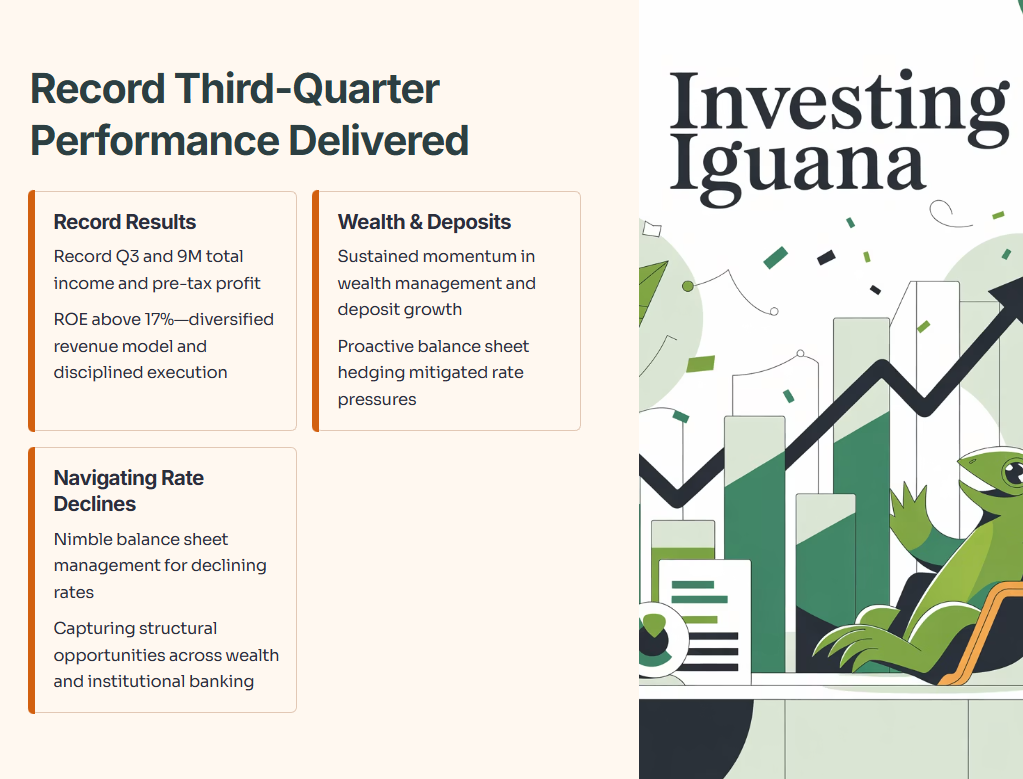 Record Third-Quarter Performance Delivered

Record Results

Record Q3 and 9M total income and pre-tax profit

ROE above 17%—diversified revenue model and disciplined execution

Wealth & Deposits

Sustained momentum in wealth management and deposit growth

Proactive balance sheet hedging mitigated rate pressures

Navigating Rate Declines

Nimble balance sheet management for declining rates

Capturing structural opportunities across wealth and institutional banking

Investing Iguana